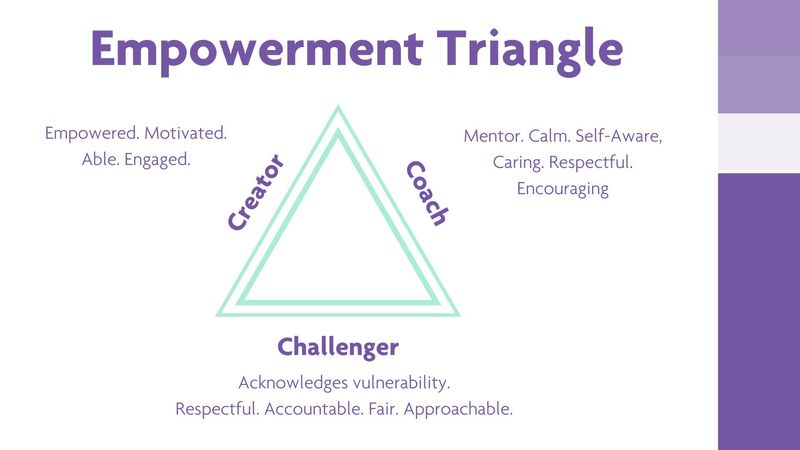 Empowerment Triangle

Empowered. Motivated. Able. Engaged.

Creator

Coach

Mentor. Calm. Self-Aware, Caring. Respectful. Encouraging

Challenger

Acknowledges vulnerability. Respectful. Accountable. Fair. Approachable.